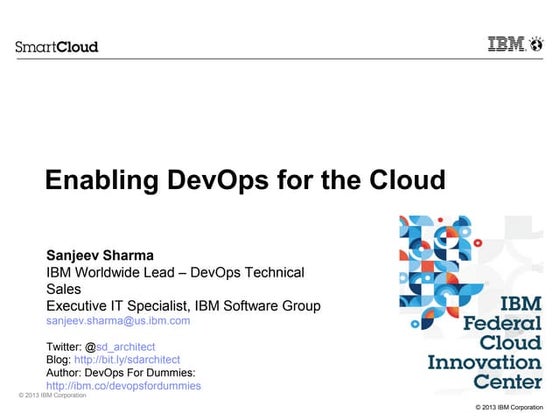 SmartCloud

IBM

Enabling DevOps for the Cloud

Sanjeev Sharma
IBM Worldwide Lead – DevOps Technical Sales
Executive IT Specialist, IBM Software Group
sanjeev.sharma@us.ibm.com

Twitter: @sd_architect
Blog: http://bit.ly/sdarchitect
Author: DevOps For Dummies:
http://ibm.co/devopsfordummies

© 2013 IBM Corporation

IBM
Federal
Cloud
Innovation
Center

© 2013 IBM Corporation